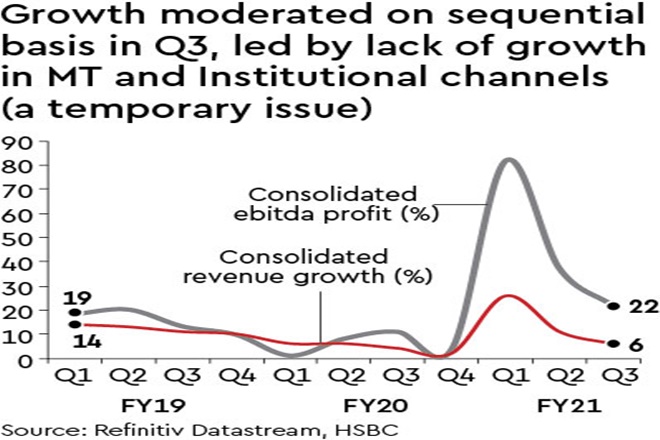 Growth moderated on sequential basis in Q3, led by lack of growth in MT and Institutional channels (a temporary issue)

90
80
70
60
50
40
30
20
10
0

Consolidated ebitda profit (%)

Consolidated revenue growth (%)

19
14
22
6

Q1 Q2 Q3 Q4 Q1 Q2 Q3 Q4 Q1 Q2 Q3

FY19 FY20 FY21

Source: Refinitiv Datastream, HSBC